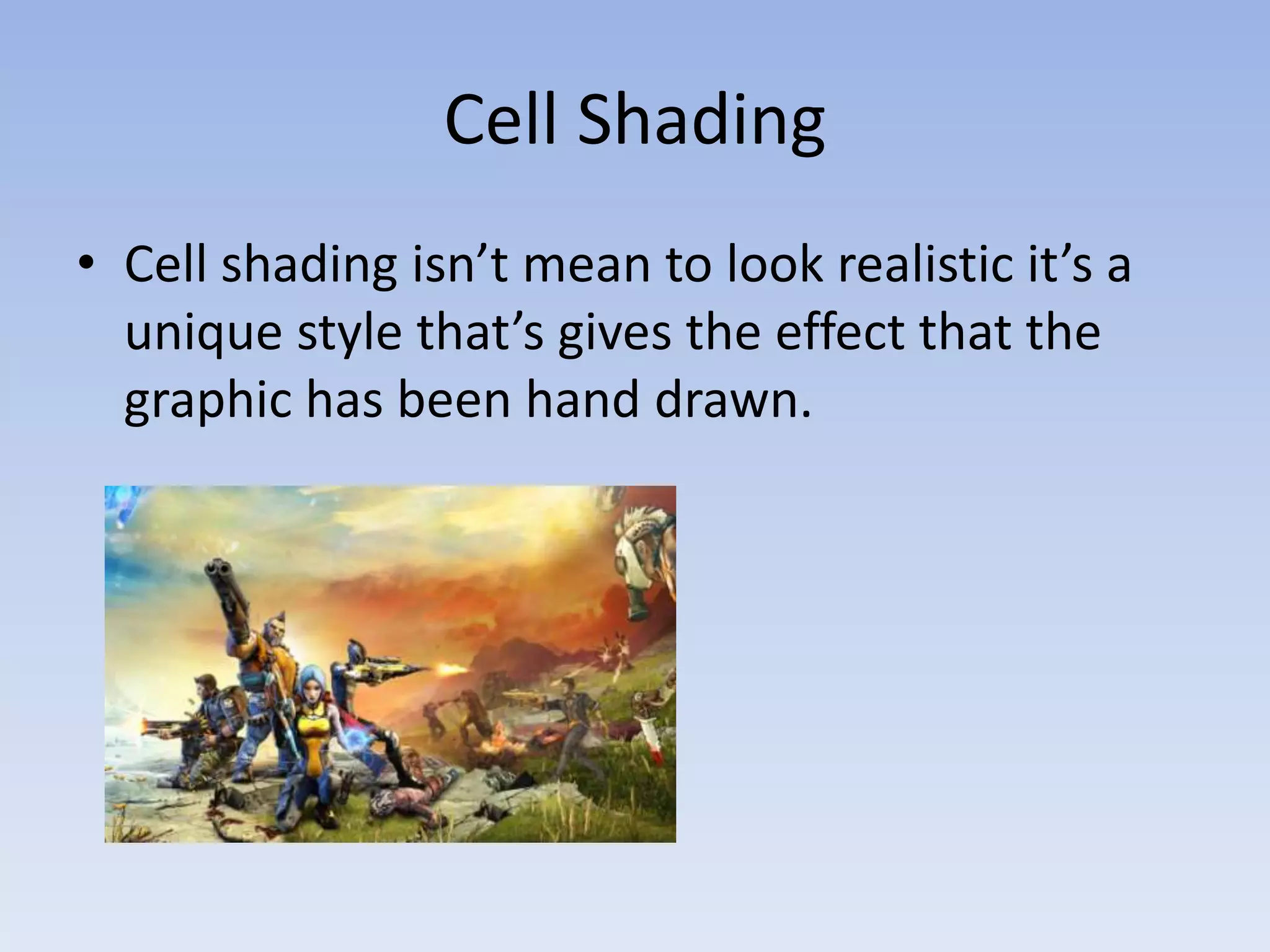 Cell Shading

• Cell shading isn’t mean to look realistic it’s a unique style that’s gives the effect that the graphic has been hand drawn.